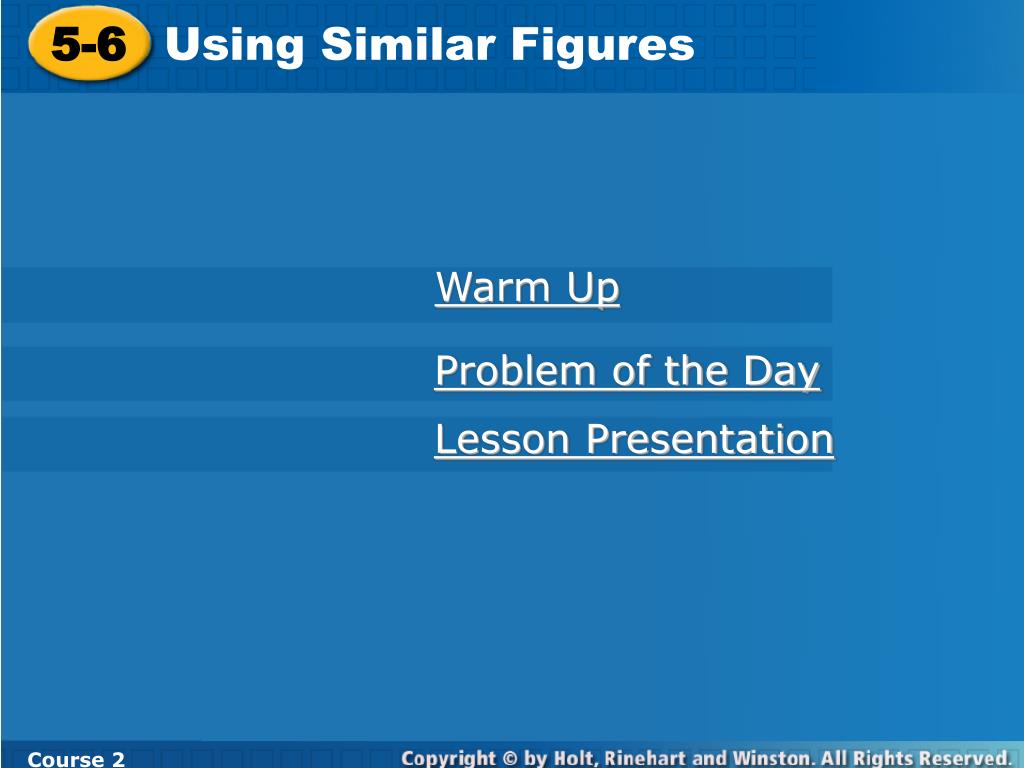 5-6 Using Similar Figures

Warm Up

Problem of the Day

Lesson Presentation

Course 2

Copyright © by Holt, Rinehart and Winston. All Rights Reserved.